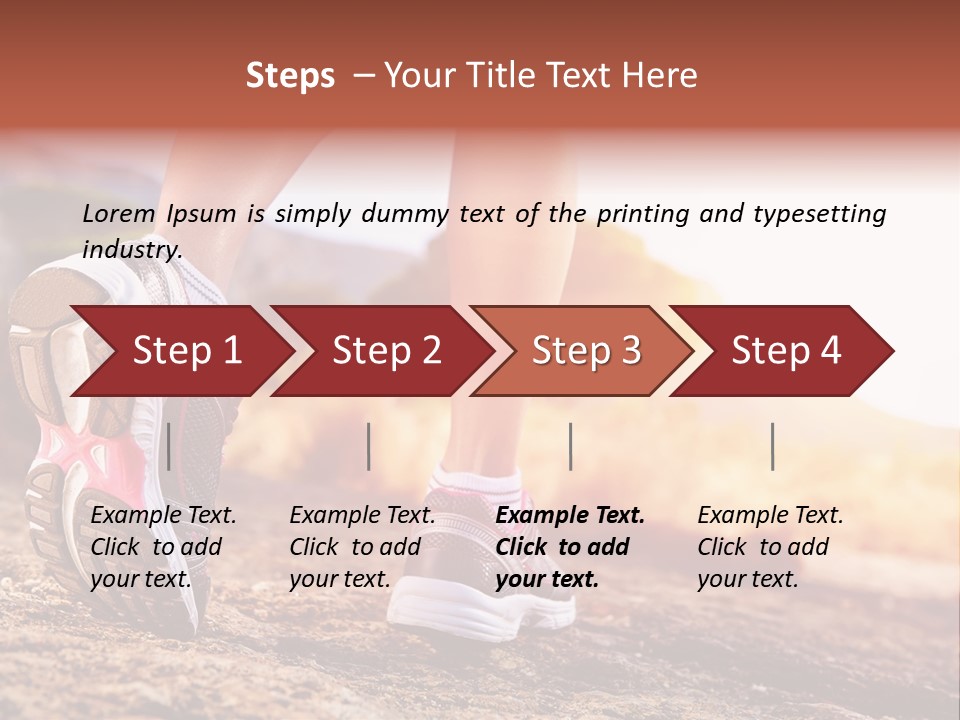 Steps – Your Title Text Here

Lorem Ipsum is simply dummy text of the printing and typesetting industry.

Step 1

Step 2

Step 3

Step 4

Example Text. Click to add your text.

Example Text. Click to add your text.

Example Text. Click to add your text.

Example Text. Click to add your text.